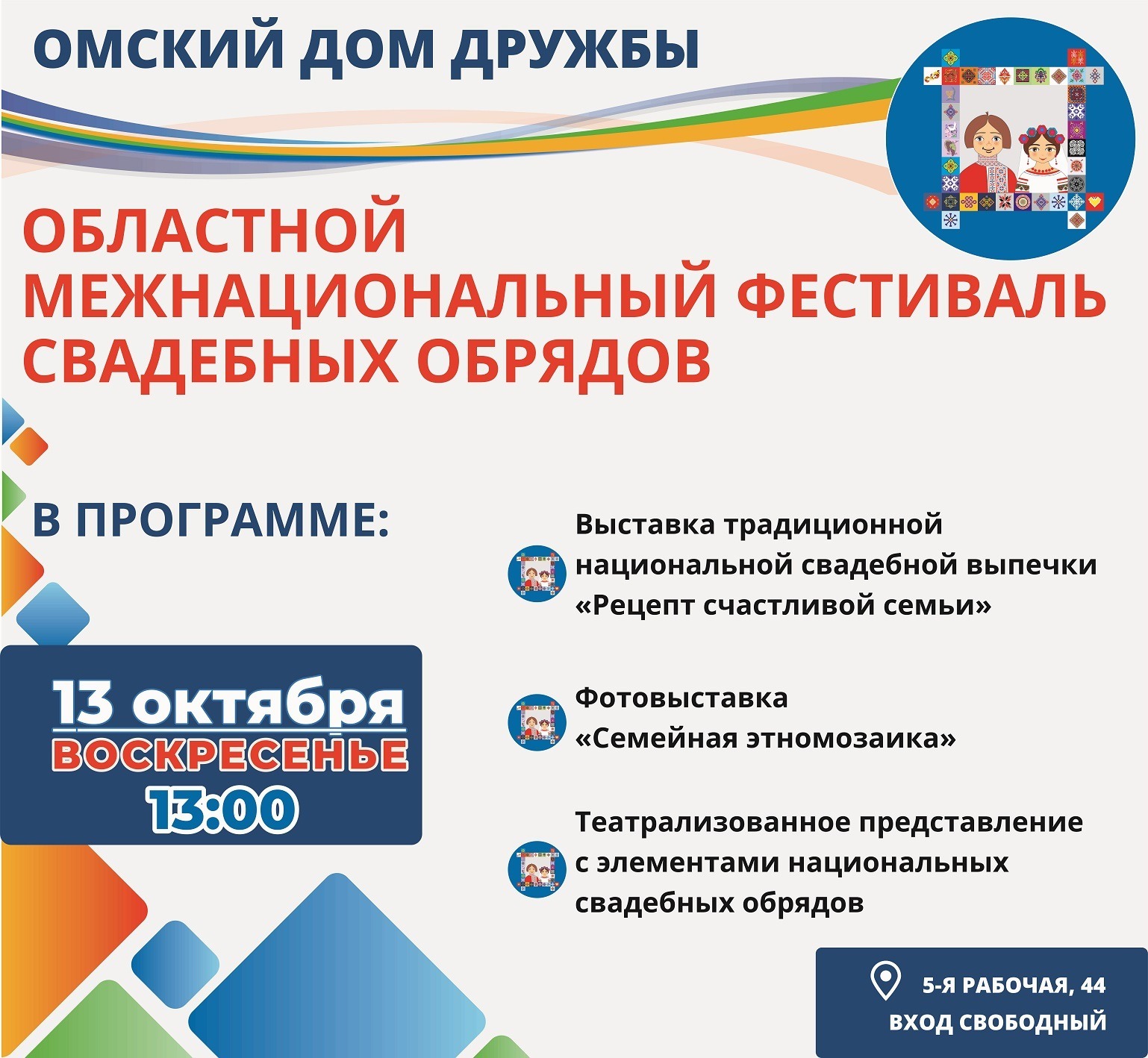 ОМСКИЙ ДОМ ДРУЖБЫ

ОБЛАСТНОЙ МЕЖНАЦИОНАЛЬНЫЙ ФЕСТИВАЛЬ СВАДЕБНЫХ ОБРЯДОВ

В ПРОГРАММЕ:

13 октября
ВОСКРЕСЕНЬЕ
13:00

Выставка традиционной национальной свадебной выпечки «Рецепт счастливой семьи»

Фотовыставка «Семейная этномозаика»

Театрализованное представление с элементами национальных свадебных обрядов

5-Я РАБОЧАЯ, 44
ВХОД СВОБОДНЫЙ